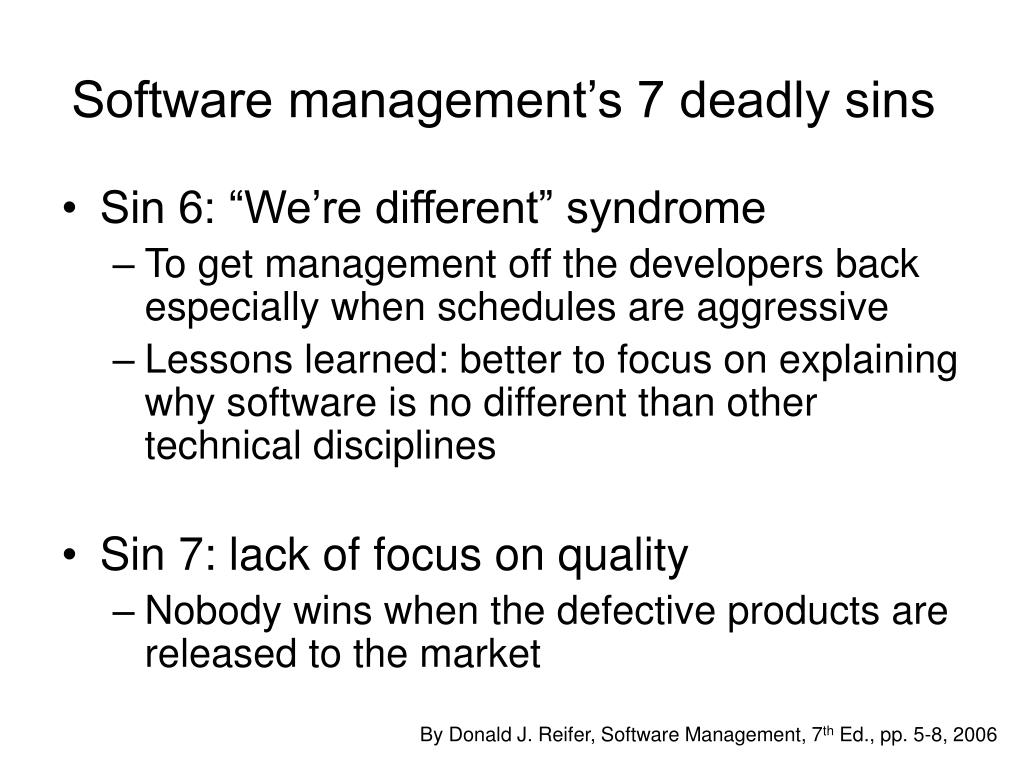 Software management’s 7 deadly sins

• Sin 6: “We’re different” syndrome
– To get management off the developers back especially when schedules are aggressive
– Lessons learned: better to focus on explaining why software is no different than other technical disciplines

• Sin 7: lack of focus on quality
– Nobody wins when the defective products are released to the market

By Donald J. Reifer, Software Management, 7$^{th}$ Ed., pp. 5-8, 2006